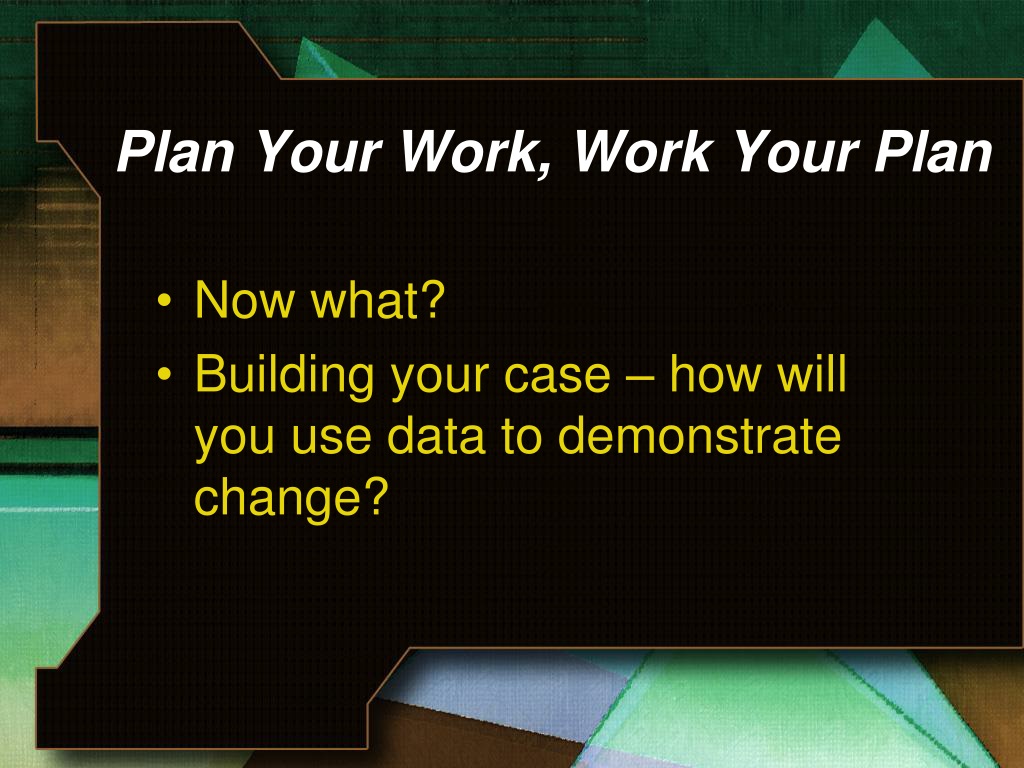 Plan Your Work, Work Your Plan

• Now what?
• Building your case – how will you use data to demonstrate change?